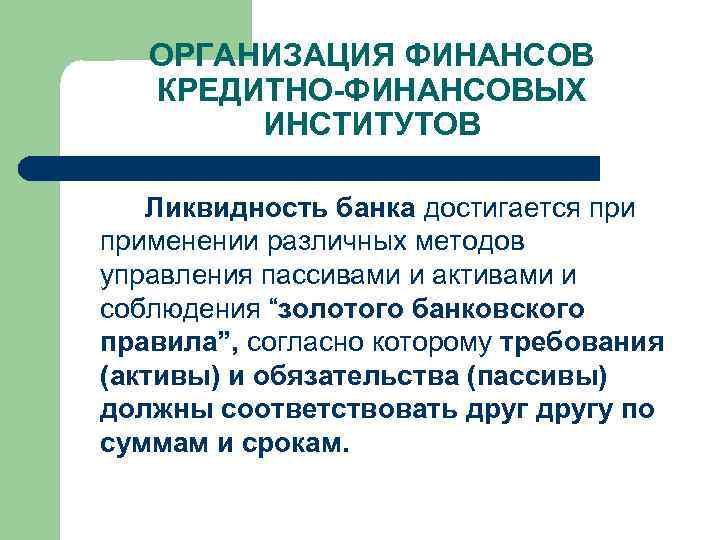 ОРГАНИЗАЦИЯ ФИНАНСОВ КРЕДИТНО-ФИНАНСОВЫХ ИНСТИТУТОВ

Ликвидность банка достигается при применении различных методов управления пассивами и активами и соблюдения “золотого банковского правила”, согласно которому требования (активы) и обязательства (пассивы) должны соответствовать друг другу по суммам и срокам.